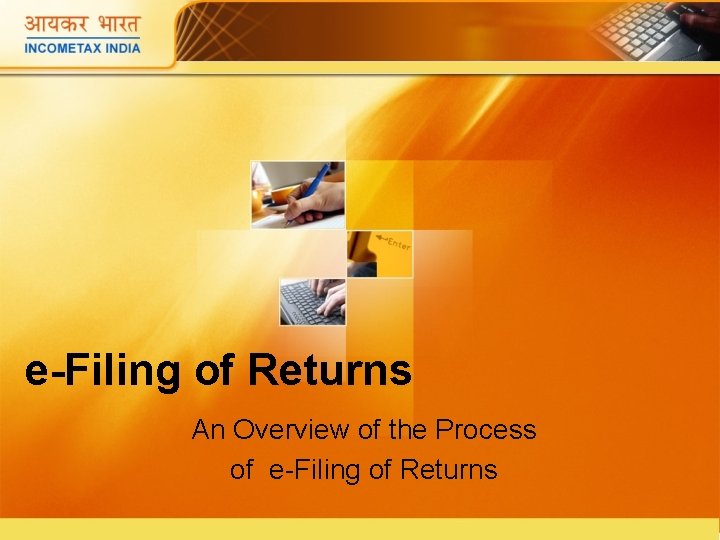 आयकर भारत
INCOMETAX INDIA

Enter

e-Filing of Returns

An Overview of the Process of e-Filing of Returns